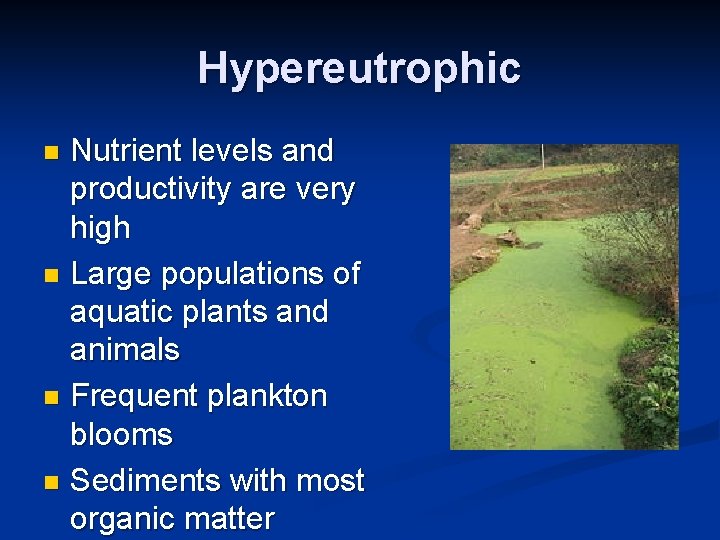 Hypereutrophic

- Nutrient levels and productivity are very high
- Large populations of aquatic plants and animals
- Frequent plankton blooms
- Sediments with most organic matter